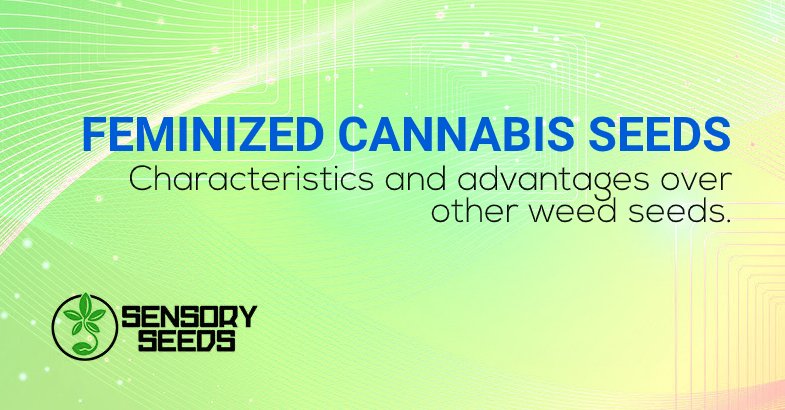 FEMINIZED CANNABIS SEEDS
Characteristics and advantages over other weed seeds.

SENSORY SEEDS